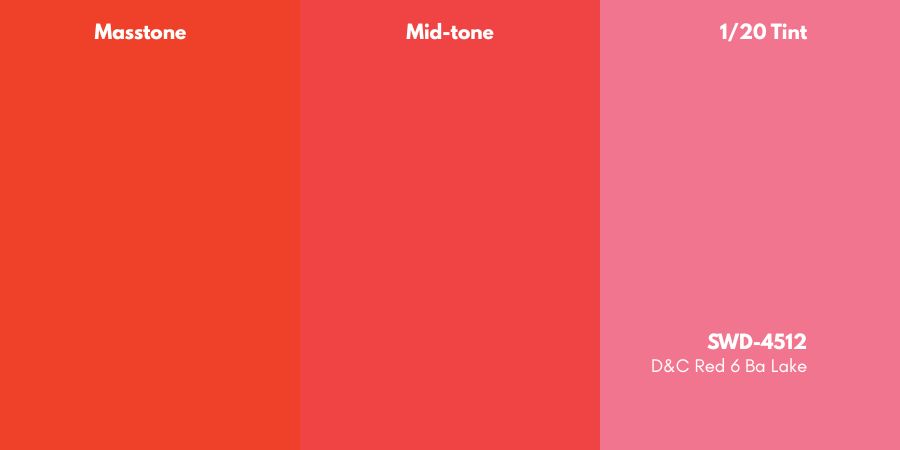 Masstone

Mid-tone

1/20 Tint

SWD-4512
D&C Red 6 Ba Lake